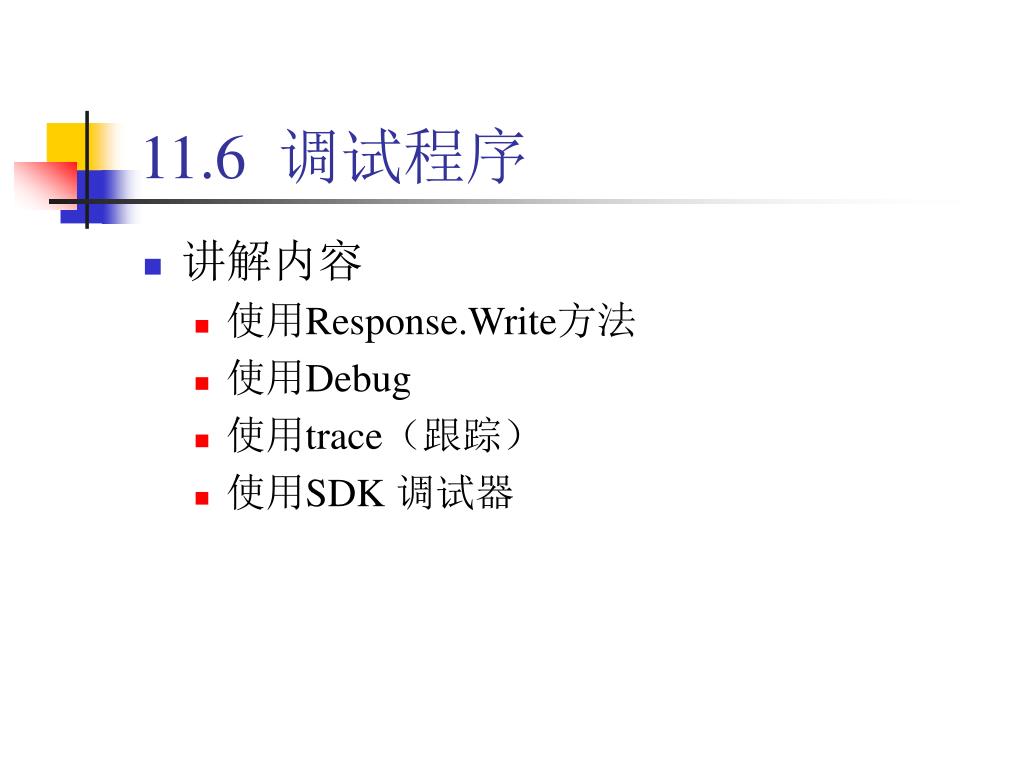 11.6 调试程序

讲解内容

使用Response.Write方法

使用Debug

使用trace（跟踪）

使用SDK 调试器